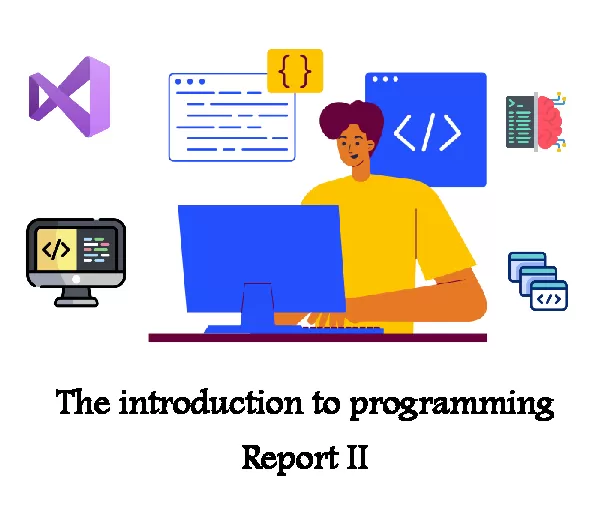 { }

</>

</>

</>

The introduction to programming

Report II